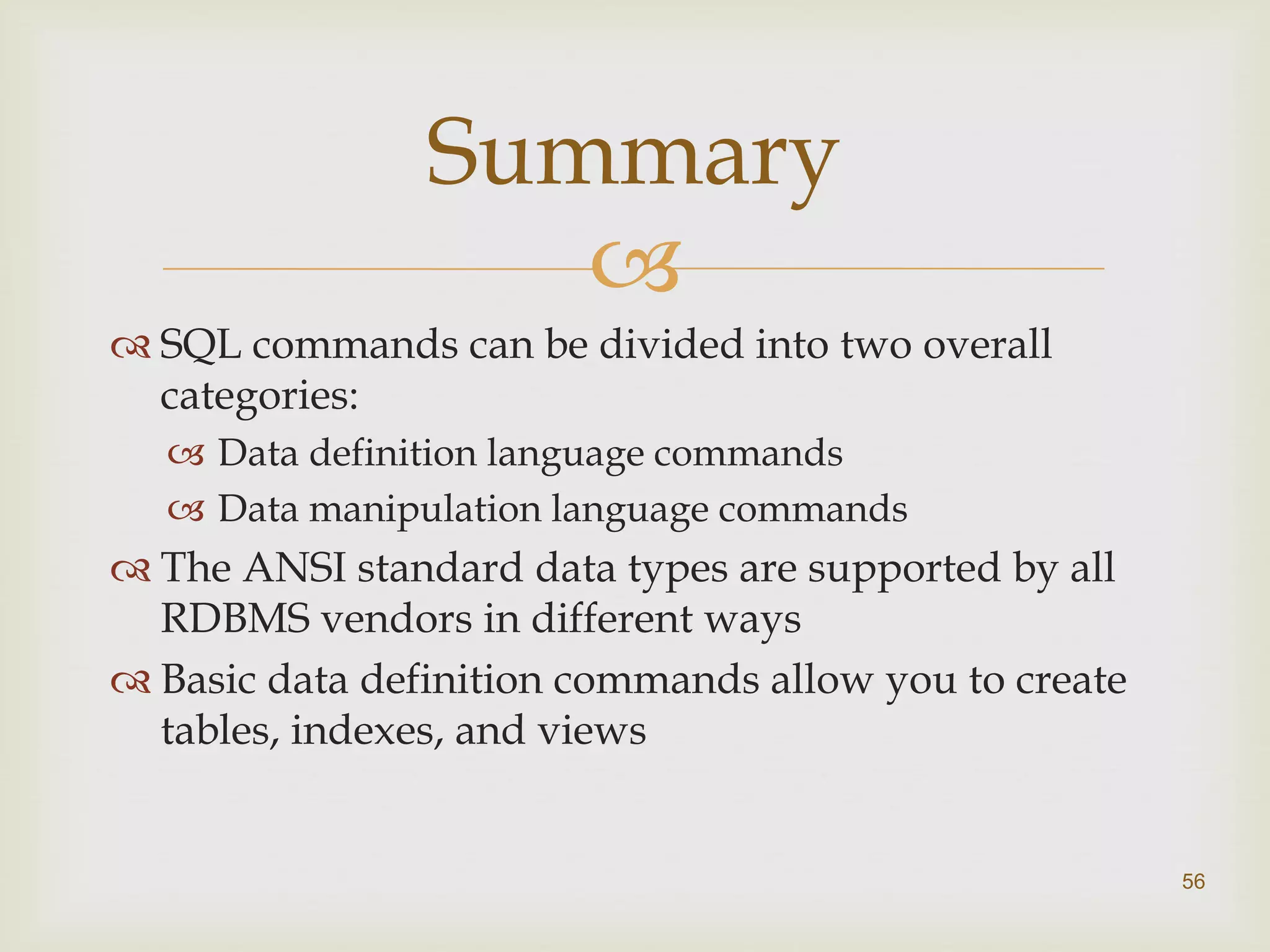 Summary

SQL commands can be divided into two overall categories:

Data definition language commands

Data manipulation language commands

The ANSI standard data types are supported by all RDBMS vendors in different ways

Basic data definition commands allow you to create tables, indexes, and views

56